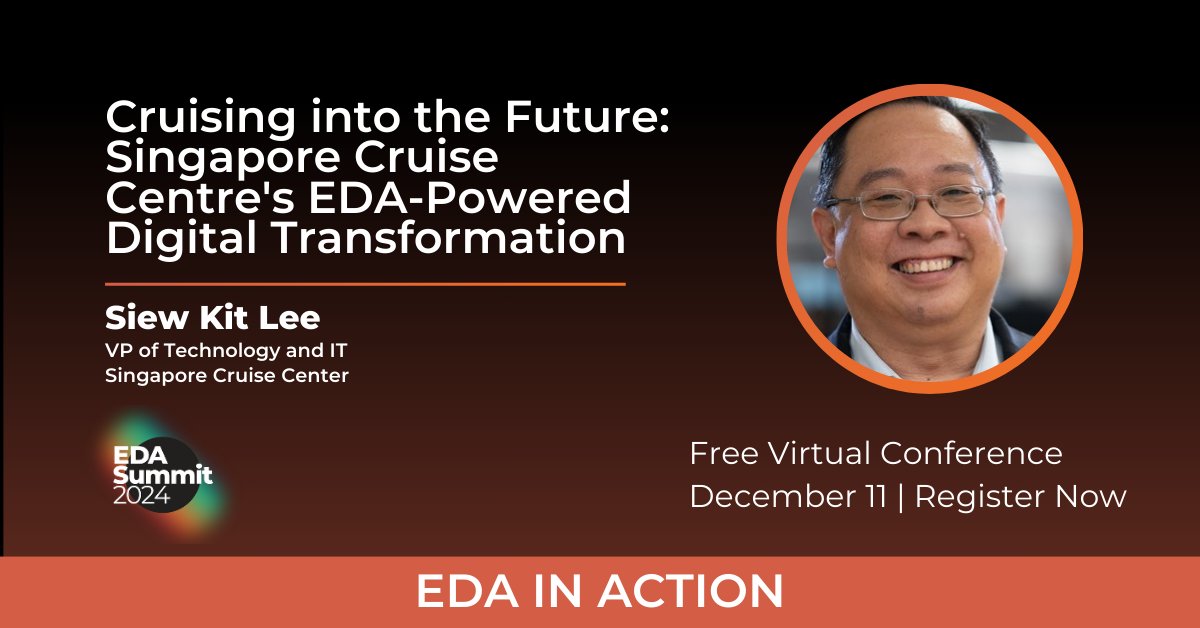 Cruising into the Future: Singapore Cruise Centre's EDA-Powered Digital Transformation

Siew Kit Lee
VP of Technology and IT
Singapore Cruise Center

EDA Summit 2024

Free Virtual Conference
December 11 | Register Now

EDA IN ACTION